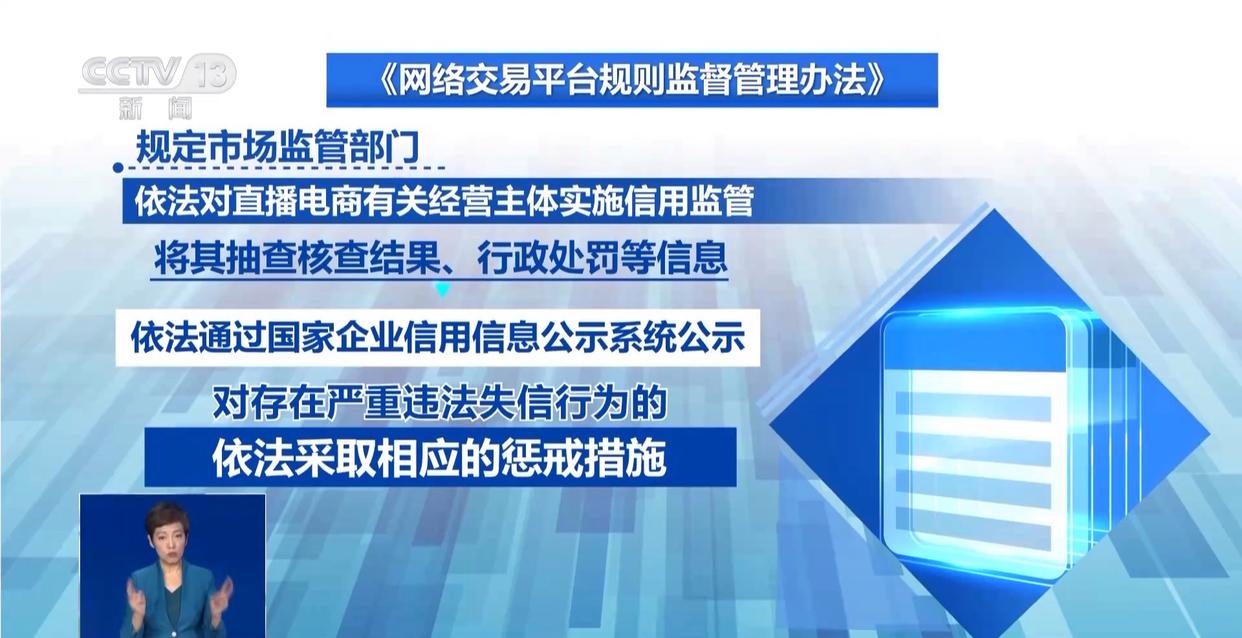 CCTV 13
新闻

《网络交易平台规则监督管理办法》

规定市场监管部门

依法对直播电商有关经营主体实施信用监管

将其抽查核查结果、行政处罚等信息

依法通过国家企业信用信息公示系统公示

对存在严重违法失信行为的

依法采取相应的惩戒措施